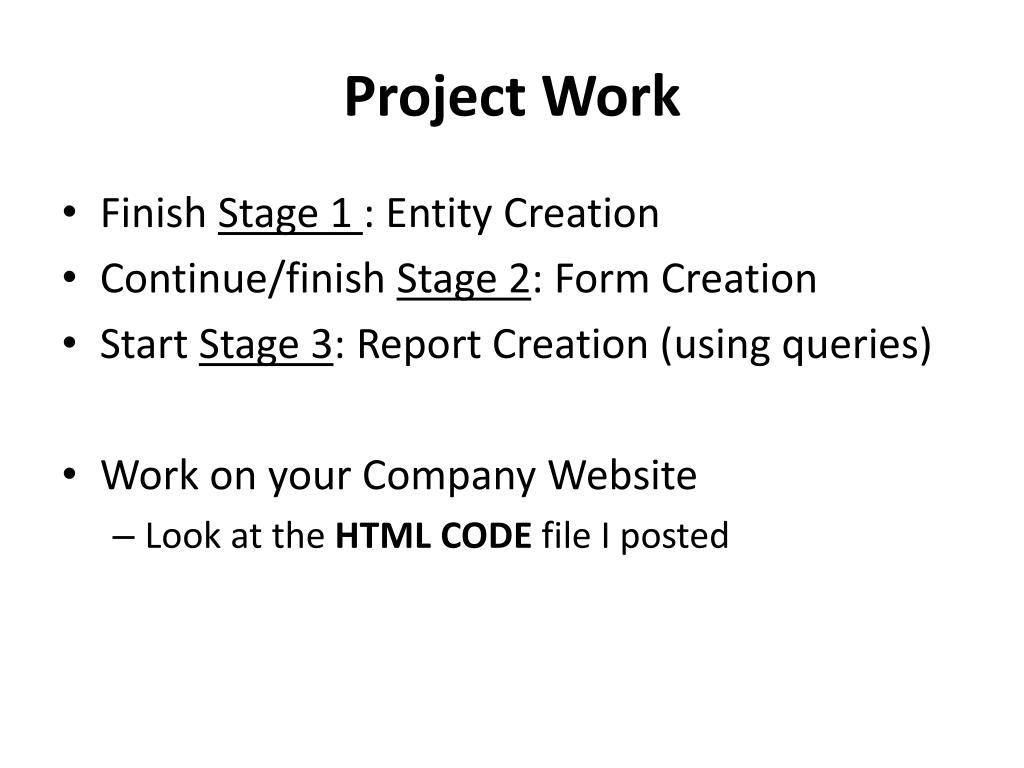 Project Work

• Finish Stage 1 : Entity Creation
• Continue/finish Stage 2: Form Creation
• Start Stage 3: Report Creation (using queries)

• Work on your Company Website
– Look at the HTML CODE file I posted